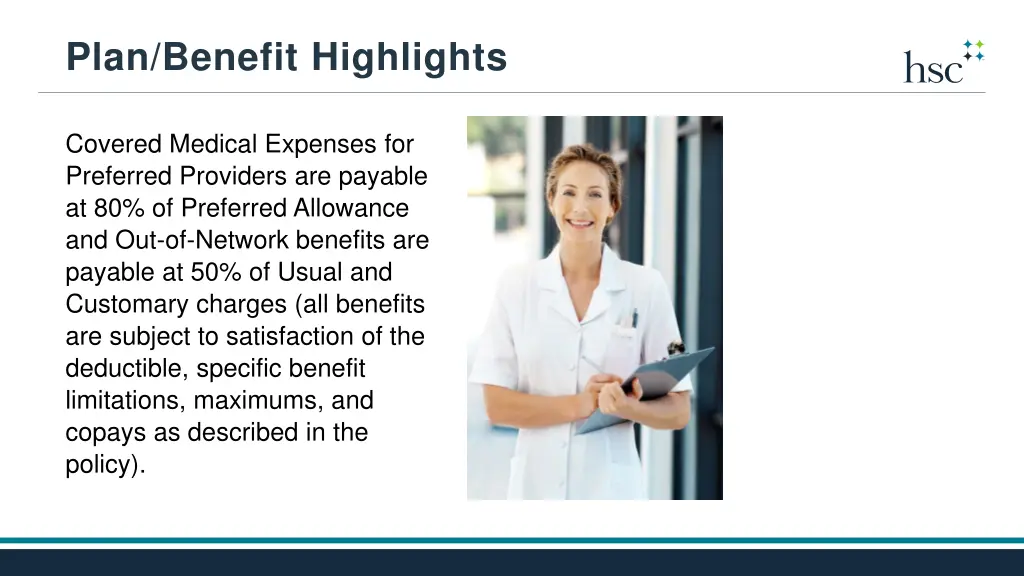 Plan/Benefit Highlights

hsc

Covered Medical Expenses for Preferred Providers are payable at 80% of Preferred Allowance and Out-of-Network benefits are payable at 50% of Usual and Customary charges (all benefits are subject to satisfaction of the deductible, specific benefit limitations, maximums, and copays as described in the policy).